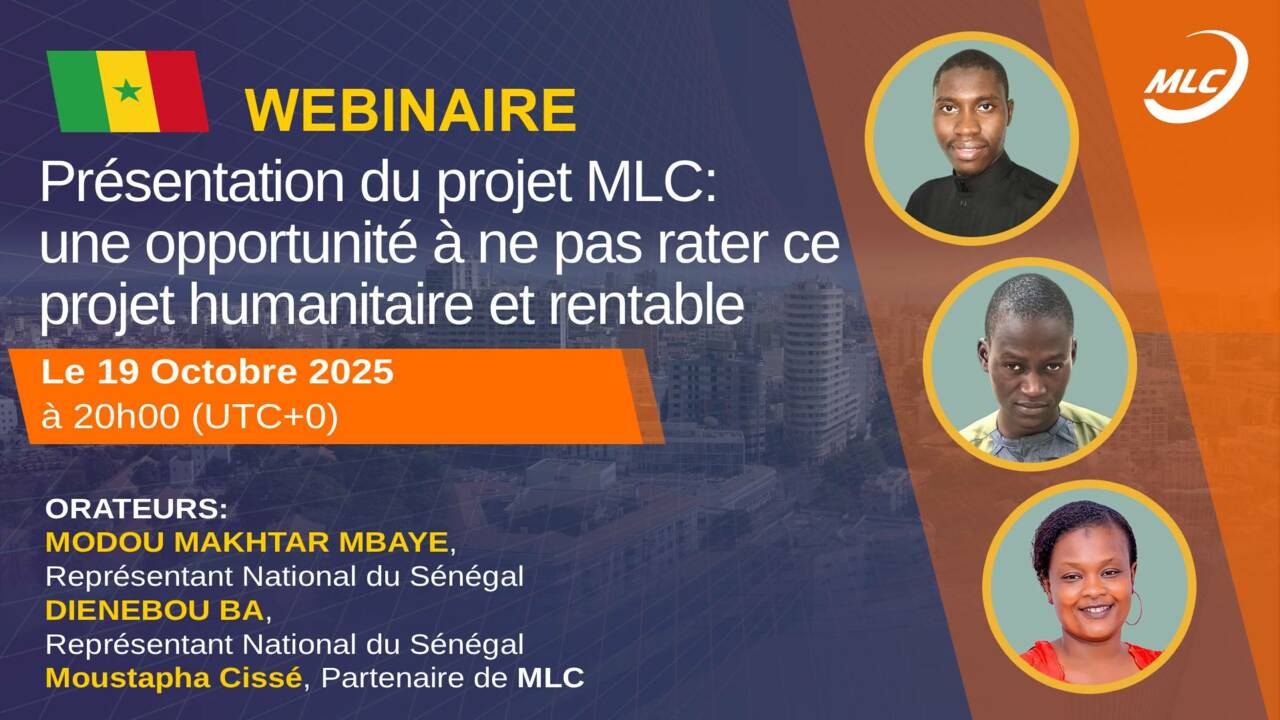 MLC

WEBINAIRE

Présentation du projet MLC: une opportunité à ne pas rater ce projet humanitaire et rentable

Le 19 Octobre 2025
à 20h00 (UTC+0)

ORATEURS:
MODOU MAKHTAR MBAYE,
Représentant National du Sénégal
DIENEBOU BA,
Représentant National du Sénégal
Moustapha Cissé, Partenaire de MLC